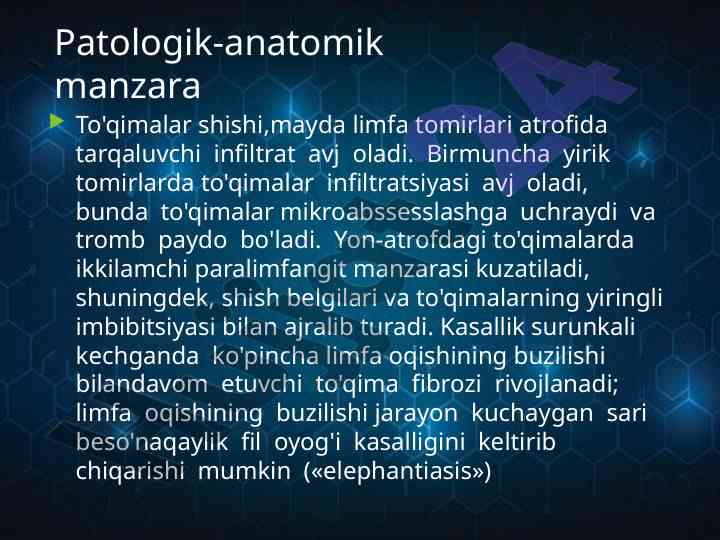 Patologik-anatomik manzara

To'qimalar shishi,mayda limfa tomirlari atrofida tarqaluvchi infiltrat avj oladi. Birmuncha yirik tomirlarda to'qimalar infiltratsiyasi avj oladi, bunda to'qimalar mikroabssesslashga uchraydi va tromb paydo bo'ladi. Yon-atrofdagi to'qimalarda ikkilamchi paralimfangit manzarasi kuzatiladi, shuningdek, shish belgilari va to'qimalarning yiringli imbibitsiyasi bilan ajralib turadi. Kasallik surunkali kechganda ko'pincha limfa oqishining buzilishi bilandavom etuvchi to'qima fibrozi rivojlanadi; limfa oqishining buzilishi jarayon kuchaygan sari beso'naqaylik fil oyog'i kasalligini keltirib chiqarishi mumkin («elephantiasis»)